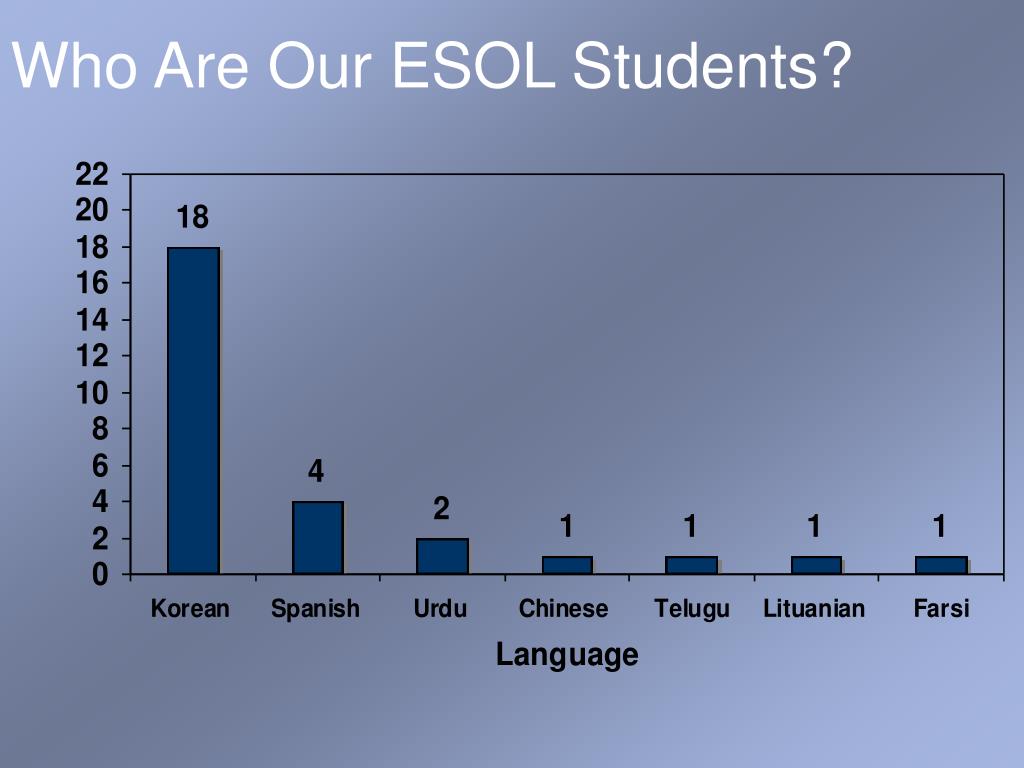 Who Are Our ESOL Students?

22
20
18
16
14
12
10
8
6
4
2
0

18
4
2
1
1
1
1

Korean
Spanish
Urdu
Chinese
Telugu
Lituanian
Farsi

Language